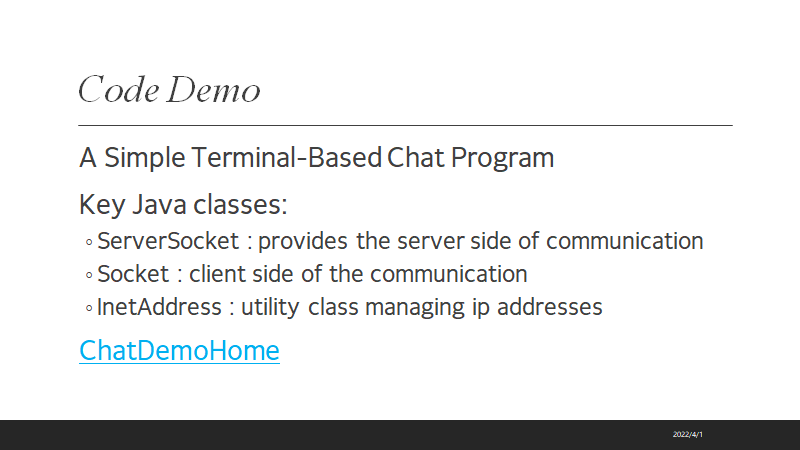 Code Demo

A Simple Terminal-Based Chat Program

Key Java classes:

◦ ServerSocket : provides the server side of communication
◦ Socket : client side of the communication
◦ InetAddress : utility class managing ip addresses

ChatDemoHome

2022/4/1